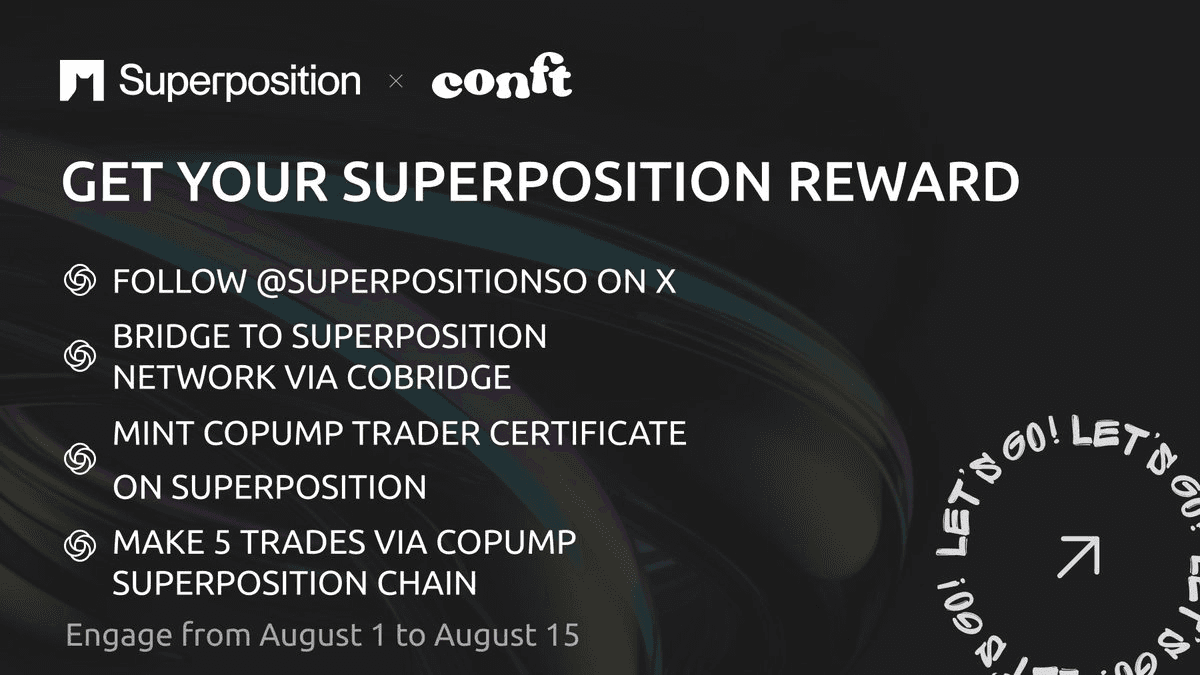 Superposition × conft

GET YOUR SUPERPOSITION REWARD

FOLLOW @SUPERPOSITIONSO ON X

BRIDGE TO SUPERPOSITION NETWORK VIA COBRIDGE

MINT COPUMP TRADER CERTIFICATE ON SUPERPOSITION

MAKE 5 TRADES VIA COPUMP SUPERPOSITION CHAIN

Engage from August 1 to August 15

LET'S GO! LET'S GO! LET'S GO! LET'S GO!